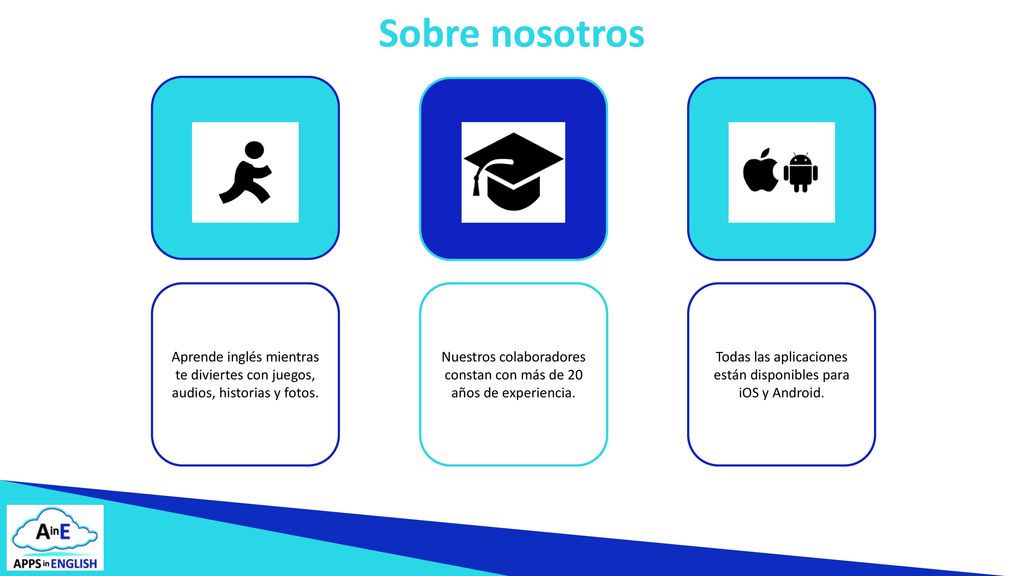 Sobre nosotros

Aprende inglés mientras te diviertes con juegos, audios, historias y fotos.

Nuestros colaboradores constan con más de 20 años de experiencia.

Todas las aplicaciones están disponibles para iOS y Android.

AinE
APPS in ENGLISH